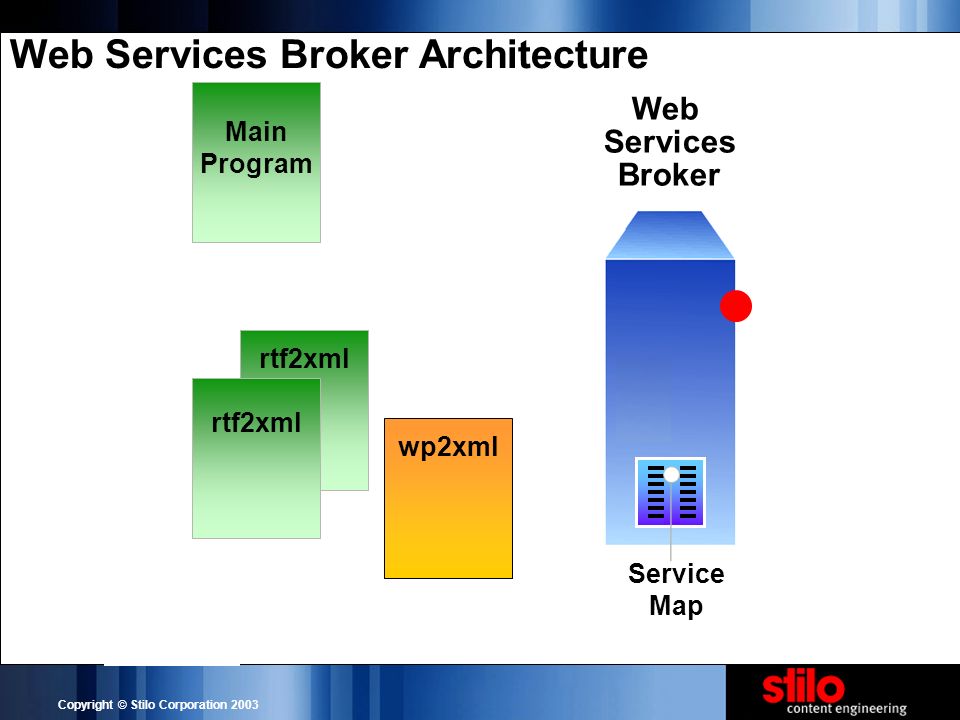 Web Services Broker Architecture

Main Program

Web Services Broker

rtf2xml

rtf2xml

wp2xml

Service Map

Copyright © Stilo Corporation 2003

stilo
content engineering